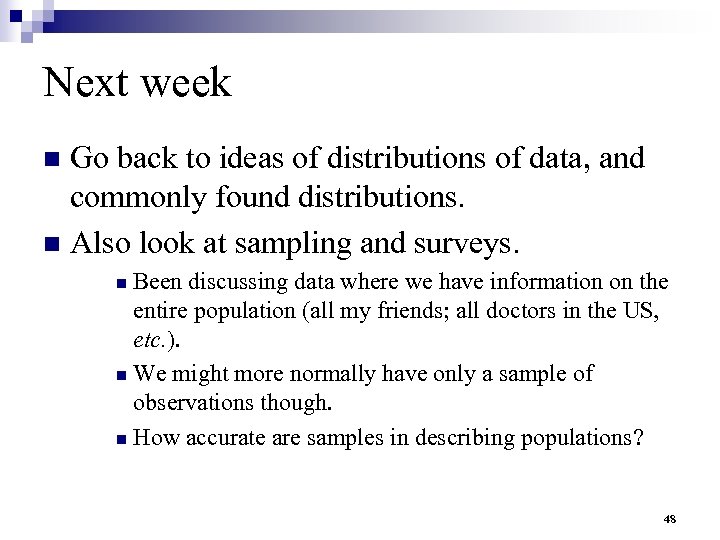 Next week

Go back to ideas of distributions of data, and commonly found distributions.

Also look at sampling and surveys.

Been discussing data where we have information on the entire population (all my friends; all doctors in the US, etc.).

We might more normally have only a sample of observations though.

How accurate are samples in describing populations?

48